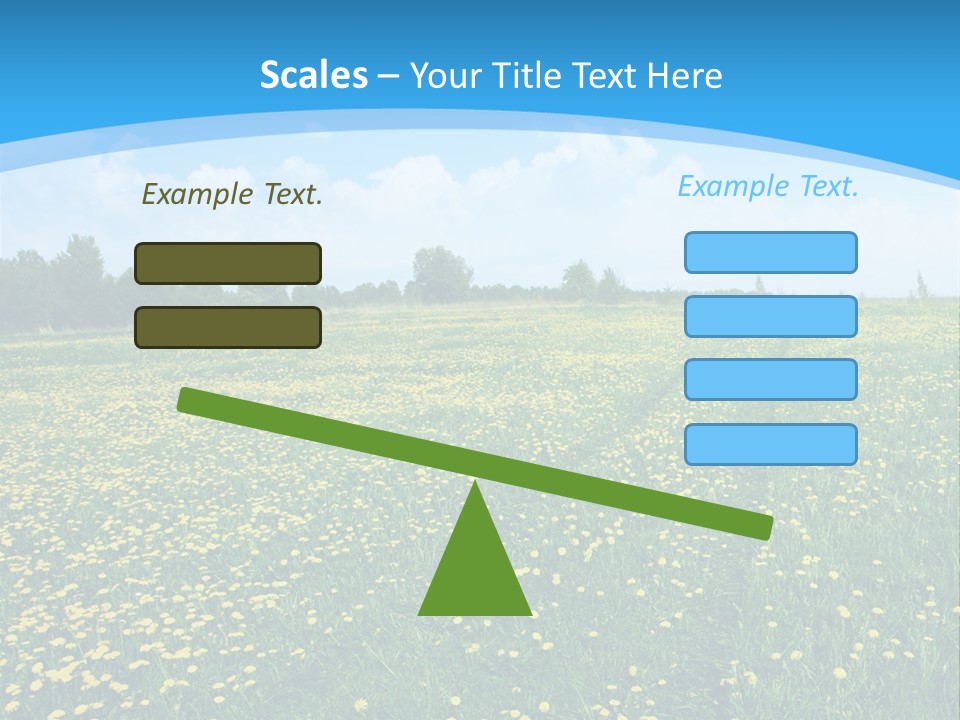 Scales – Your Title Text Here

Example Text.

Example Text.